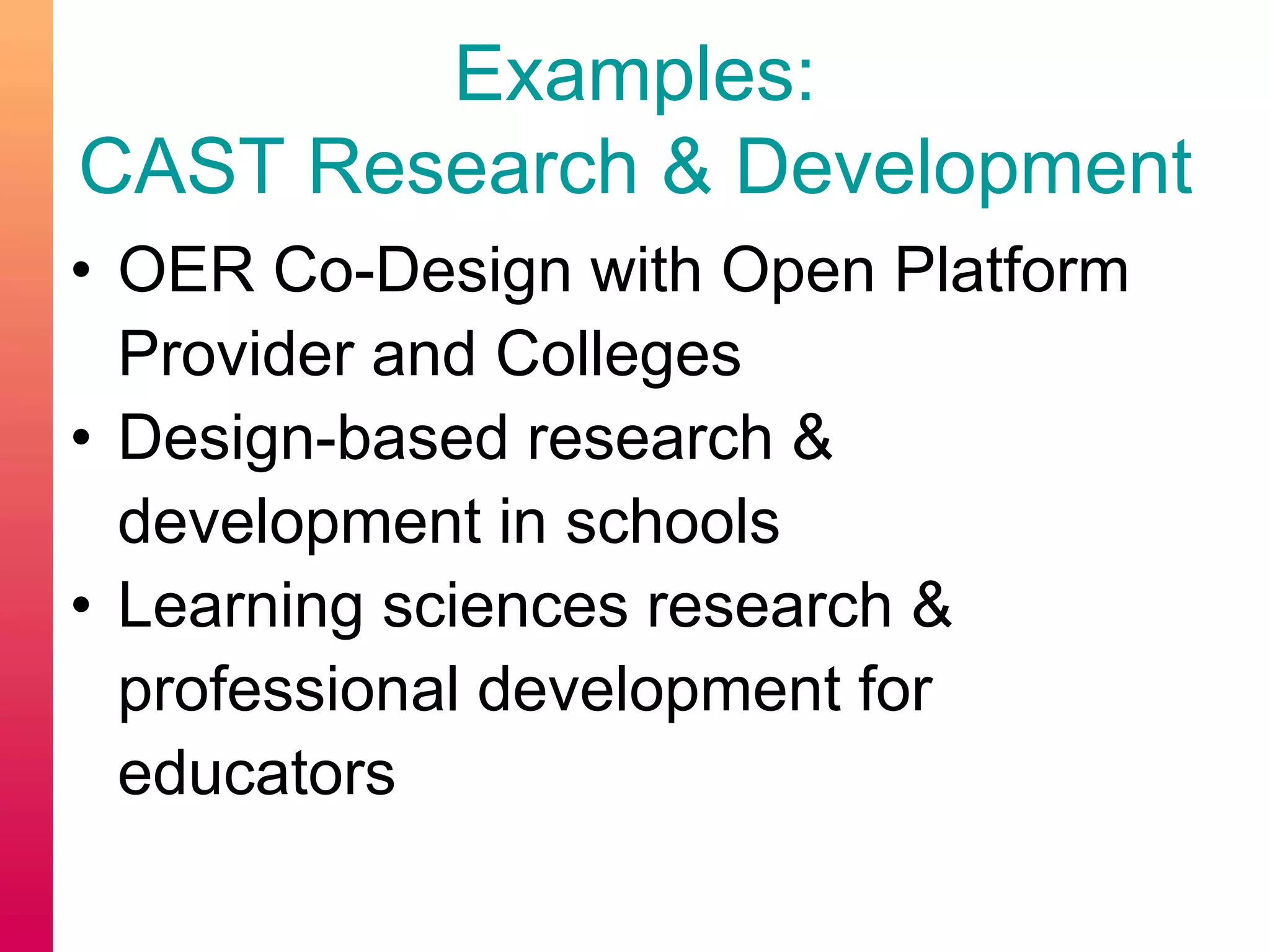 Examples:
CAST Research & Development

• OER Co-Design with Open Platform Provider and Colleges
• Design-based research & development in schools
• Learning sciences research & professional development for educators